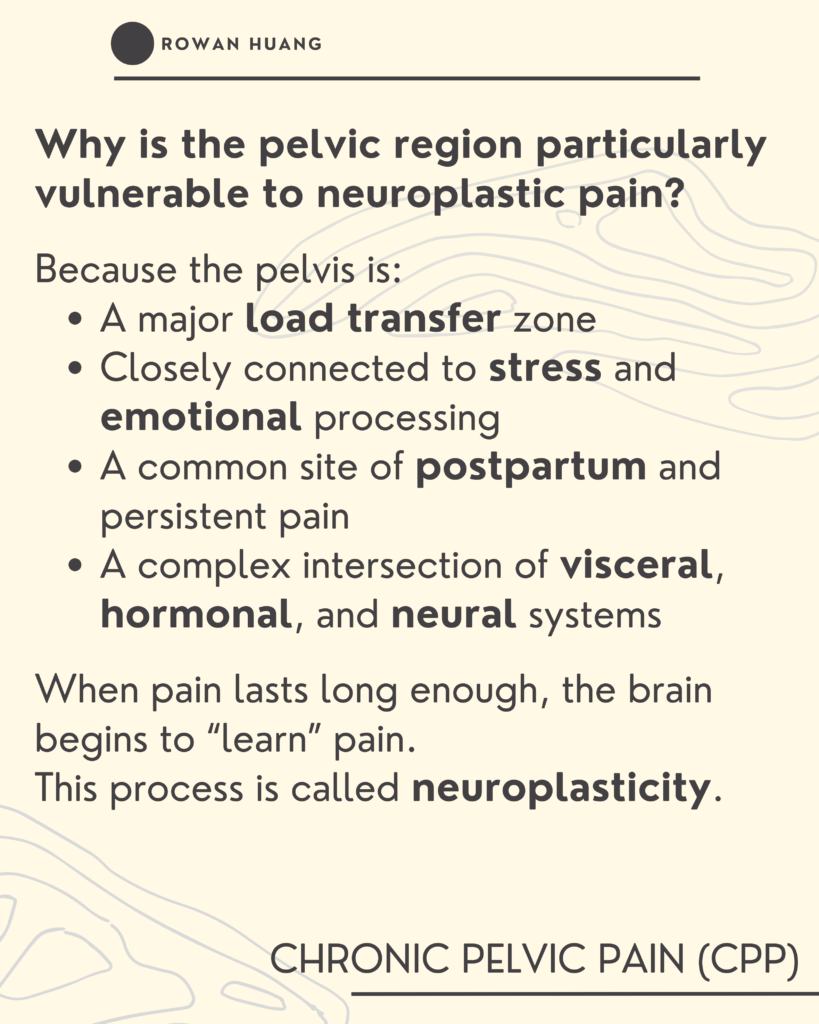 ROWAN HUANG

Why is the pelvic region particularly vulnerable to neuroplastic pain?

Because the pelvis is:
- A major load transfer zone
- Closely connected to stress and emotional processing
- A common site of postpartum and persistent pain
- A complex intersection of visceral, hormonal, and neural systems

When pain lasts long enough, the brain begins to “learn” pain.
This process is called neuroplasticity.

CHRONIC PELVIC PAIN (CPP)